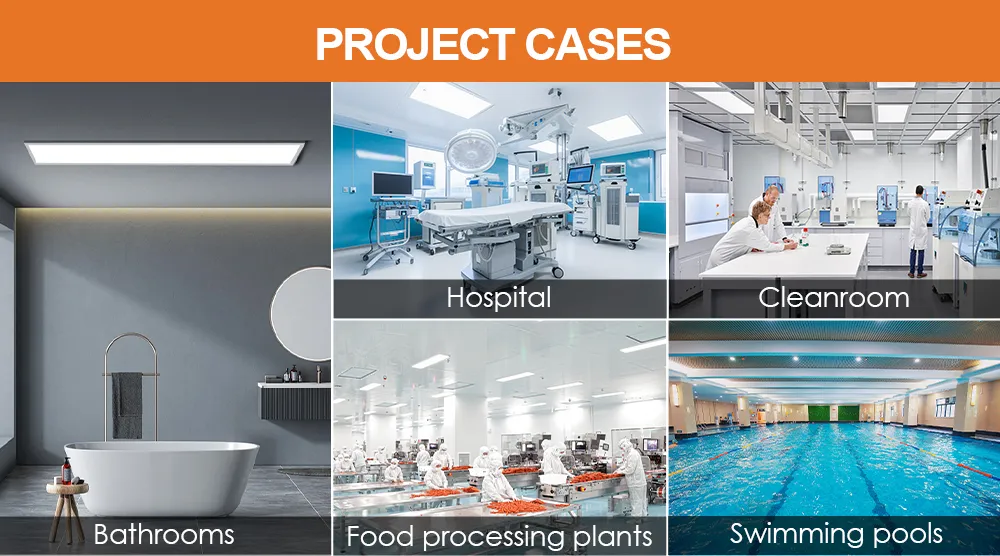 PROJECT CASES

Bathrooms

Hospital

Cleanroom

Food processing plants

Swimming pools